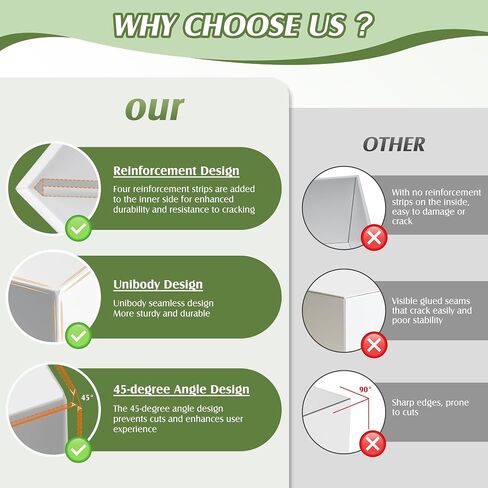 WHY CHOOSE US ?

our

Reinforcement Design

Four reinforcement strips are added to the inner side for enhanced durability and resistance to cracking

Unibody Design

Unibody seamless design
More sturdy and durable

45°

45-degree Angle Design

The 45-degree angle design prevents cuts and enhances user experience

OTHER

With no reinforcement strips on the inside, easy to damage or crack

Visible glued seams that crack easily and poor stability

90°

Sharp edges, prone to cuts